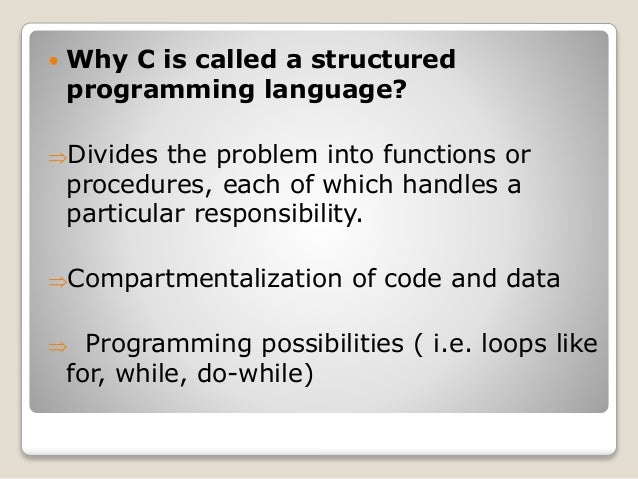 • Why C is called a structured programming language?

⇒Divides the problem into functions or procedures, each of which handles a particular responsibility.

⇒Compartmentalization of code and data

⇒ Programming possibilities ( i.e. loops like for, while, do-while)